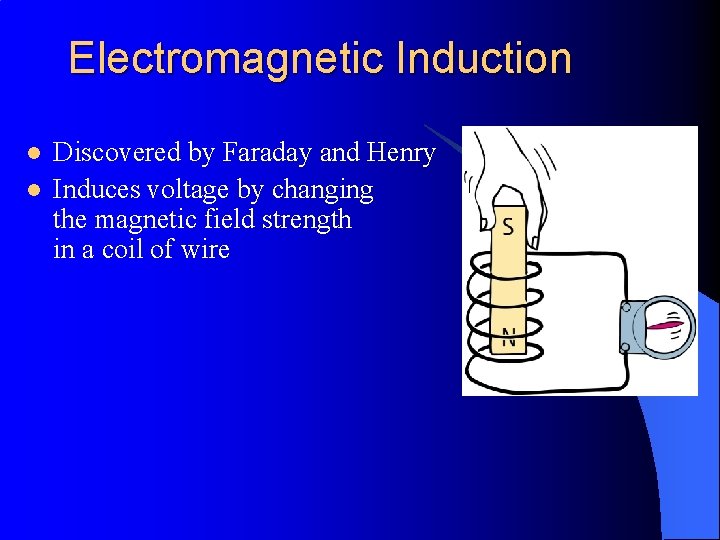 Electromagnetic Induction

- Discovered by Faraday and Henry
- Induces voltage by changing the magnetic field strength in a coil of wire

S

N